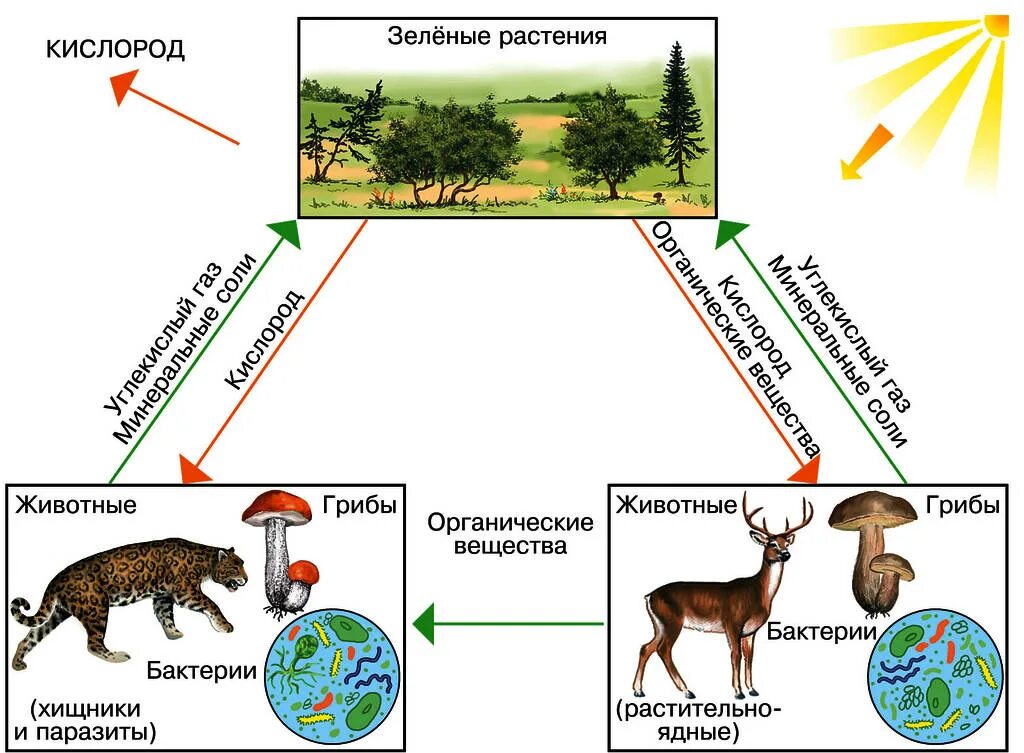 КИСЛОРОД

Зелёные растения

Углекислый газ
Минеральные соли

Кислород

Кислород
Органические вещества

Углекислый газ
Минеральные соли

Животные

Грибы

Бактерии

(хищники и паразиты)

Органические вещества

Животные

Грибы

Бактерии

(растительноядные)